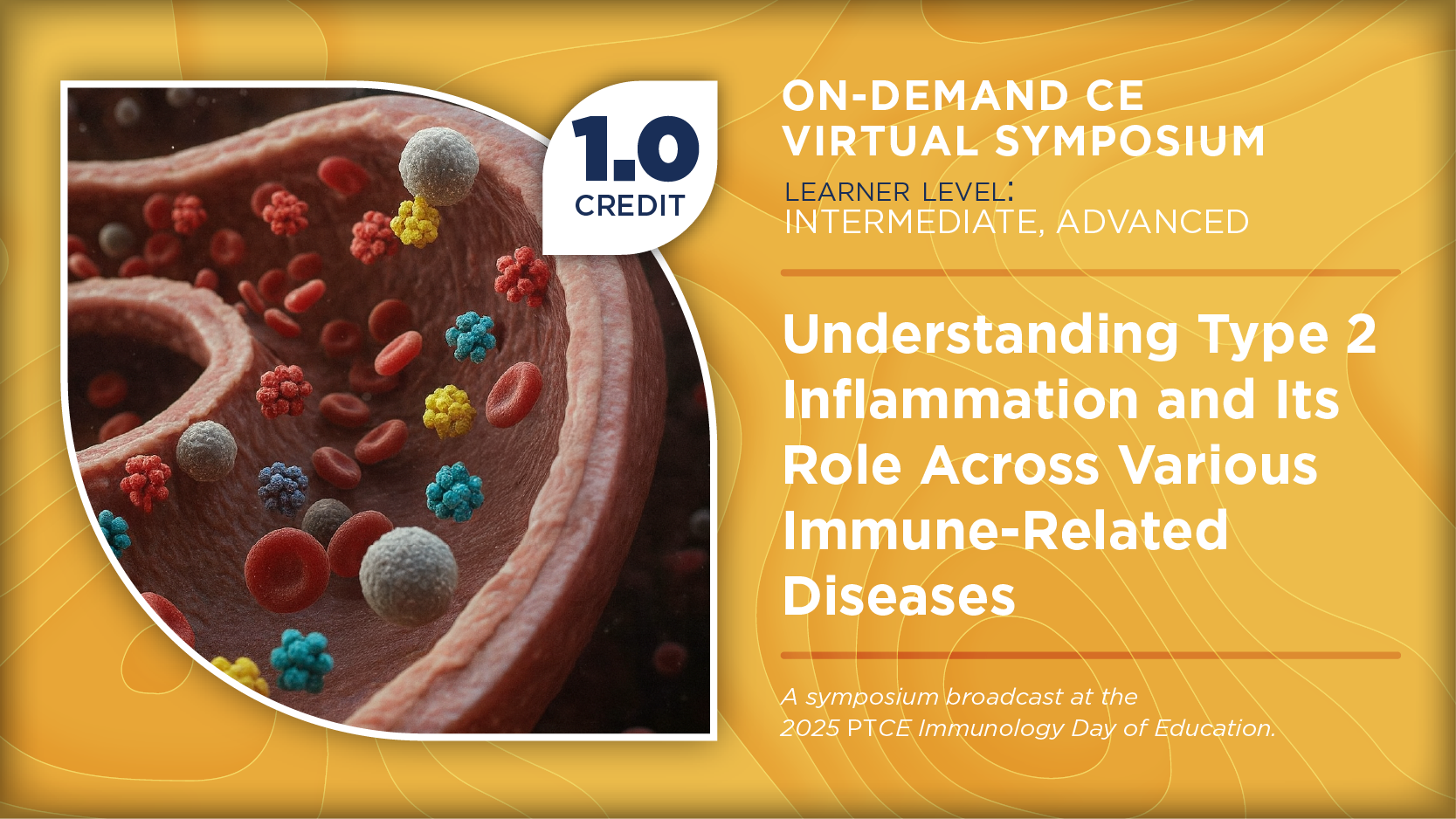 1.0
CREDIT

ON-DEMAND CE
VIRTUAL SYMPOSIUM
LEARNER LEVEL:
INTERMEDIATE, ADVANCED

Understanding Type 2 Inflammation and Its Role Across Various Immune-Related Diseases

A symposium broadcast at the 2025 PTCE Immunology Day of Education.